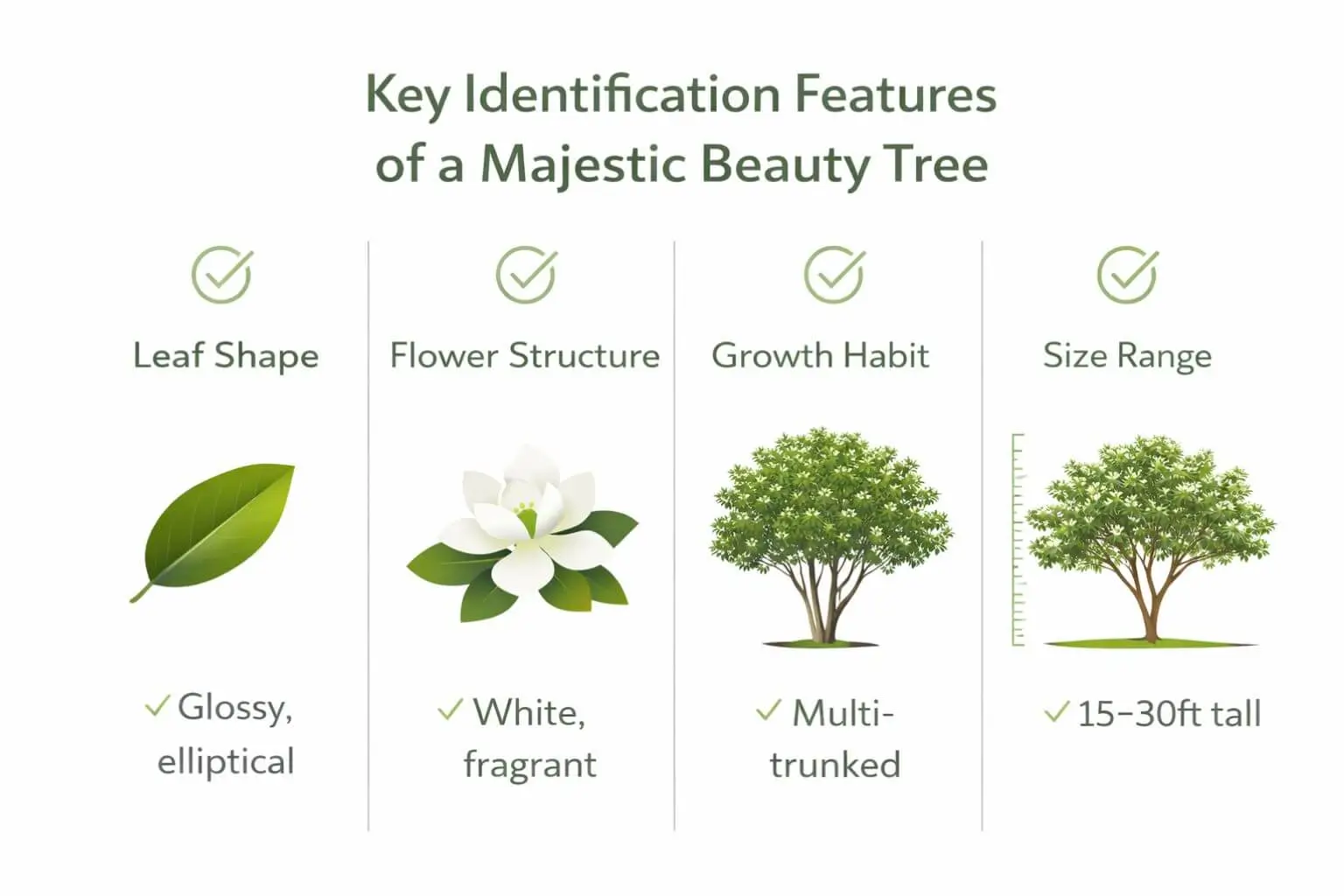 Key Identification Features of a Majestic Beauty Tree

Leaf Shape

✓ Glossy, elliptical

Flower Structure

✓ White, fragrant

Growth Habit

✓ Multi-trunked

Size Range

✓ 15–30ft tall